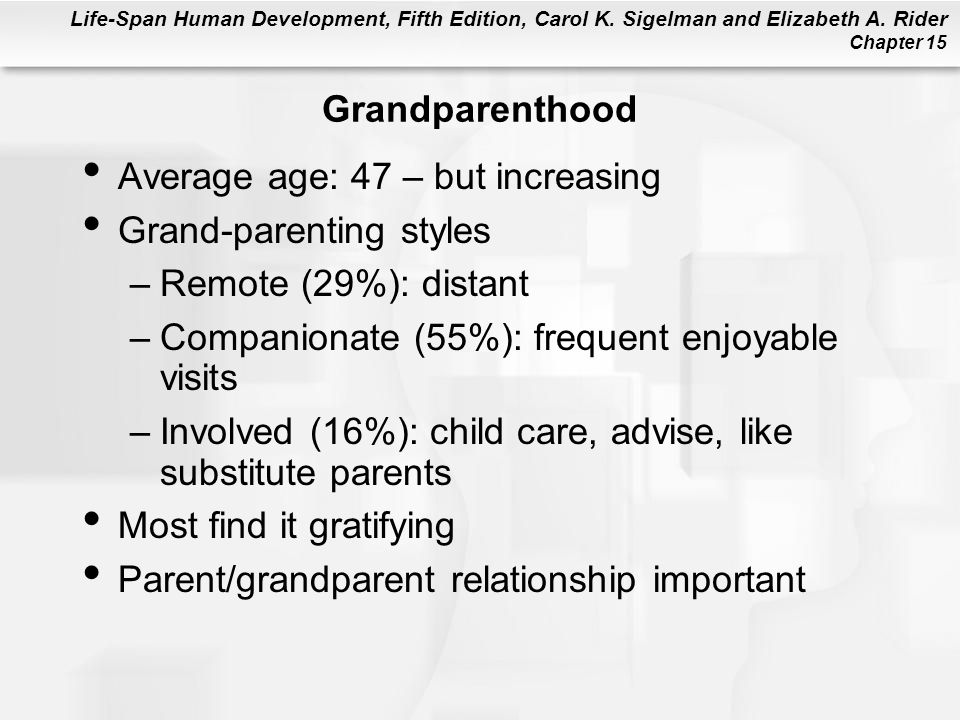 Life-Span Human Development, Fifth Edition, Carol K. Sigelman and Elizabeth A. Rider
Chapter 15

Grandparenthood

• Average age: 47 – but increasing
• Grand-parenting styles
– Remote (29%): distant
– Companionate (55%): frequent enjoyable visits
– Involved (16%): child care, advise, like substitute parents
• Most find it gratifying
• Parent/grandparent relationship important